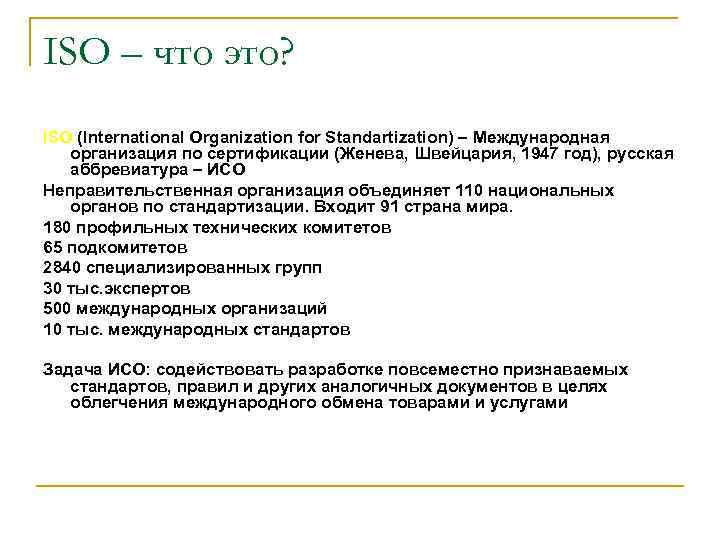 ISO – что это?

ISO (International Organization for Standartization) – Международная организация по сертификации (Женева, Швейцария, 1947 год), русская аббревиатура – ИСО

Неправительственная организация объединяет 110 национальных органов по стандартизации. Входит 91 страна мира.

180 профильных технических комитетов

65 подкомитетов

2840 специализированных групп

30 тыс.экспертов

500 международных организаций

10 тыс. международных стандартов

Задача ИСО: содействовать разработке повсеместно признаваемых стандартов, правил и других аналогичных документов в целях облегчения международного обмена товарами и услугами